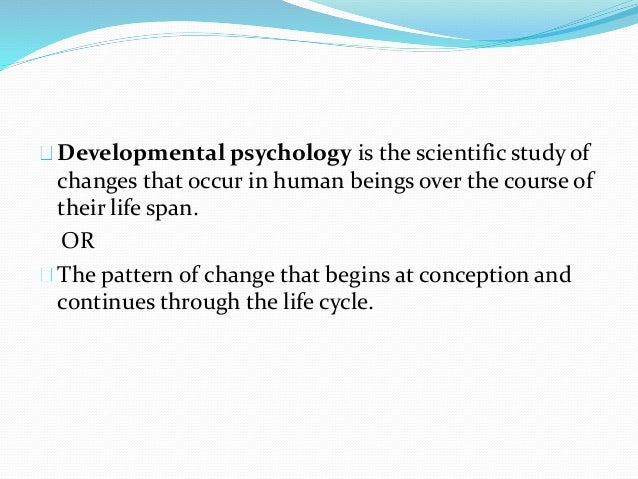 Developmental psychology is the scientific study of changes that occur in human beings over the course of their life span.

OR

The pattern of change that begins at conception and continues through the life cycle.